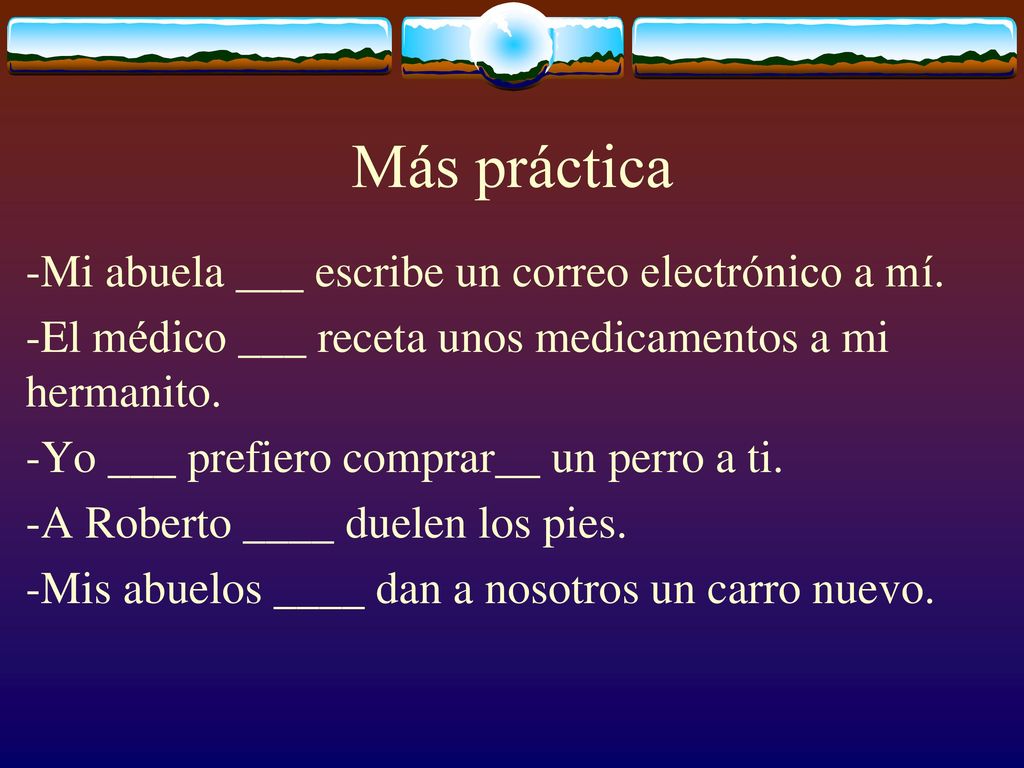 Más práctica

-Mi abuela ___ escribe un correo electrónico a mí.

-El médico ___ receta unos medicamentos a mi hermanito.

-Yo ___ prefiero comprar__ un perro a ti.

-A Roberto ____ duelen los pies.

-Mis abuelos ____ dan a nosotros un carro nuevo.